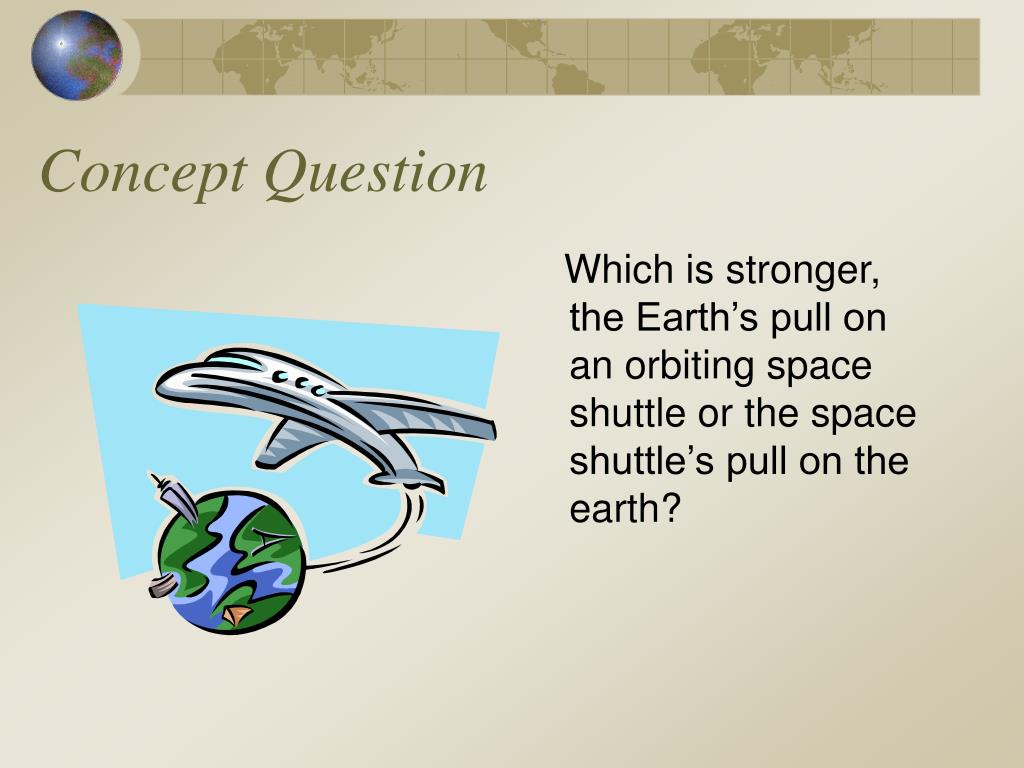 Concept Question

Which is stronger, the Earth’s pull on an orbiting space shuttle or the space shuttle’s pull on the earth?